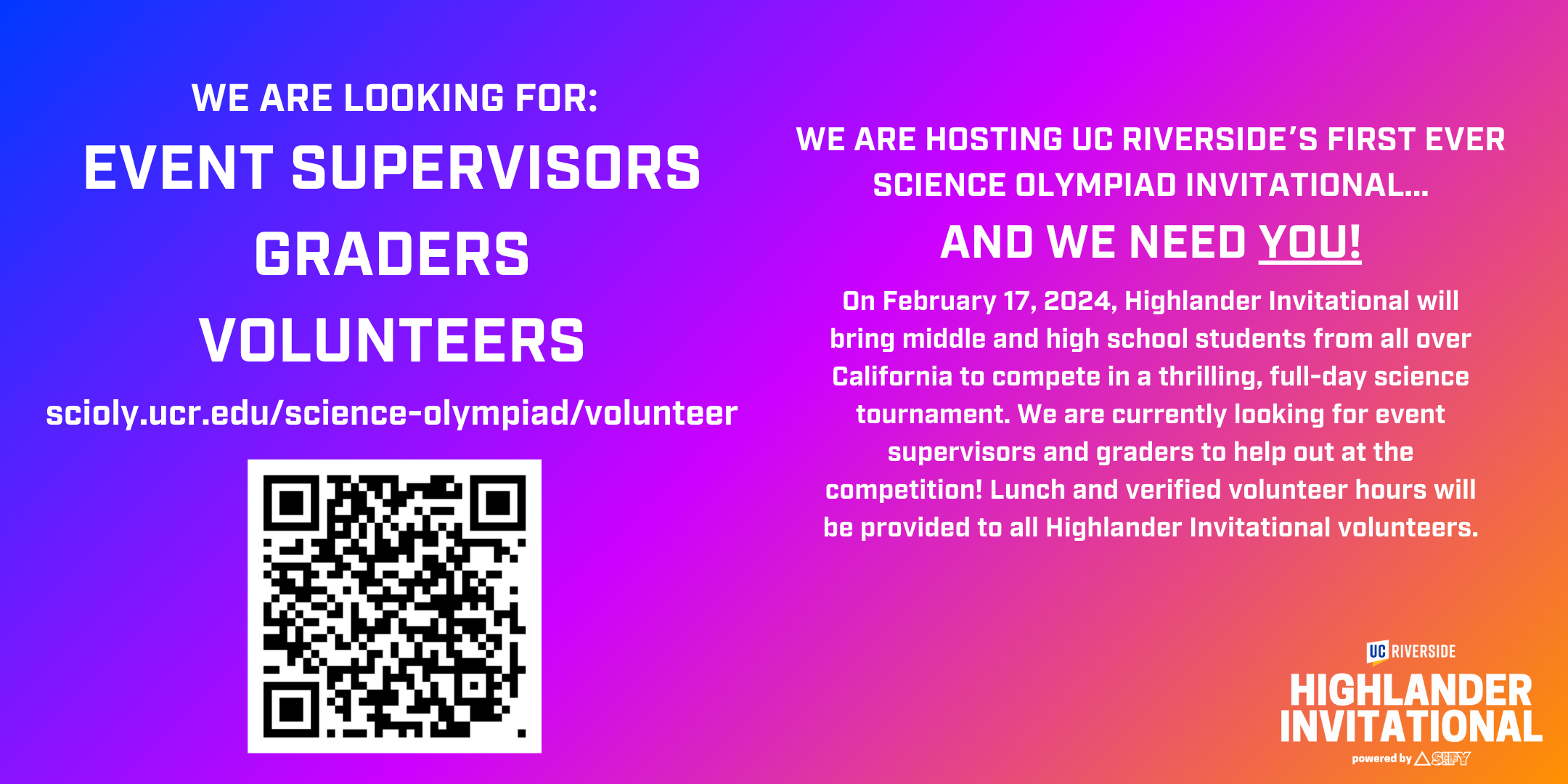 WE ARE LOOKING FOR:
EVENT SUPERVISORS
GRADERS
VOLUNTEERS
scioly.ucr.edu/science-olympiad/volunteer

WE ARE HOSTING UC RIVERSIDE'S FIRST EVER SCIENCE OLYMPIAD INVITATIONAL...
AND WE NEED YOU!

On February 17, 2024, Highlander Invitational will bring middle and high school students from all over California to compete in a thrilling, full-day science tournament. We are currently looking for event supervisors and graders to help out at the competition! Lunch and verified volunteer hours will be provided to all Highlander Invitational volunteers.

UC RIVERSIDE
HIGHLANDER INVITATIONAL
powered by SCIFY